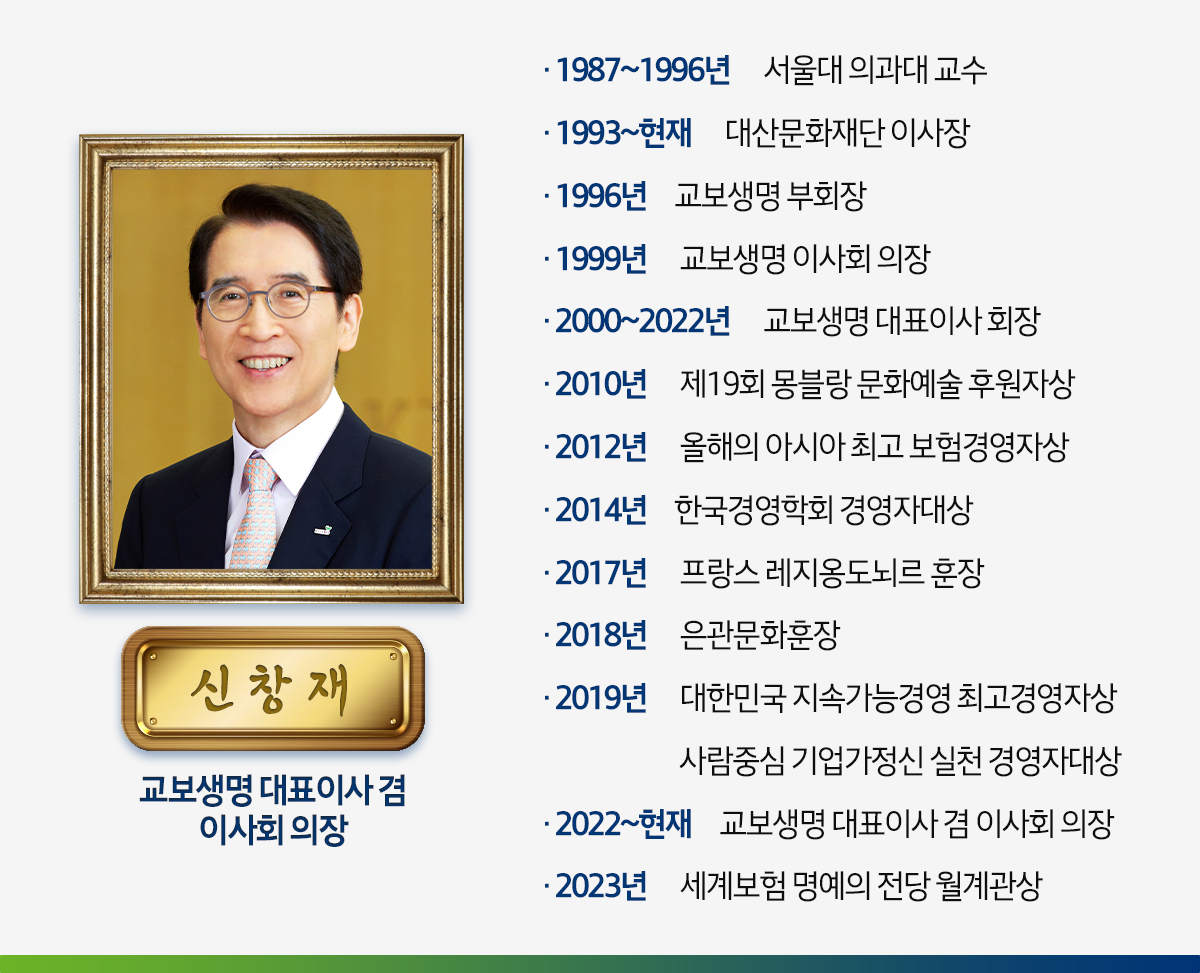 신 창 재

교보생명 대표이사 겸 이사회 의장

· 1987~1996년 서울대 의과대 교수
· 1993~현재 대산문화재단 이사장
· 1996년 교보생명 부회장
· 1999년 교보생명 이사회 의장
· 2000~2022년 교보생명 대표이사 회장
· 2010년 제19회 몽블랑 문화예술 후원자상
· 2012년 올해의 아시아 최고 보험경영자상
· 2014년 한국경영학회 경영자대상
· 2017년 프랑스 레지옹도뇌르 훈장
· 2018년 은관문화훈장
· 2019년 대한민국 지속가능경영 최고경영자상
사람중심 기업가정신 실천 경영자대상
· 2022~현재 교보생명 대표이사 겸 이사회 의장
· 2023년 세계보험 명예의 전당 월계관상